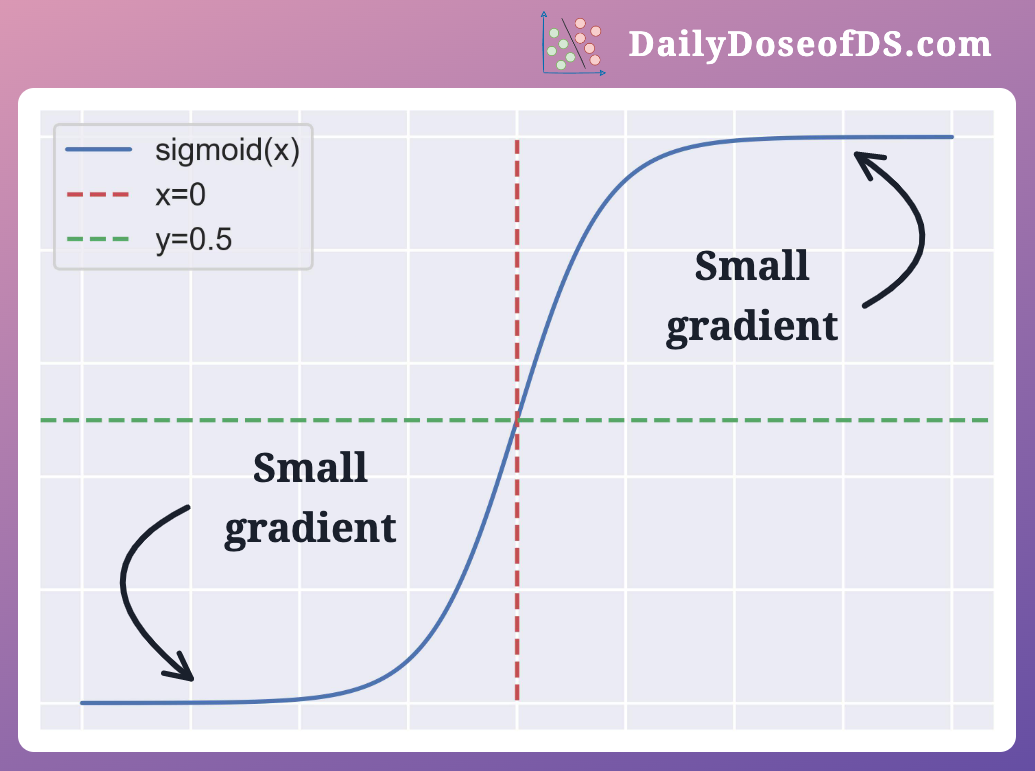 DailyDoseofDS.com

sigmoid(x)
x=0
y=0.5

Small gradient

Small gradient